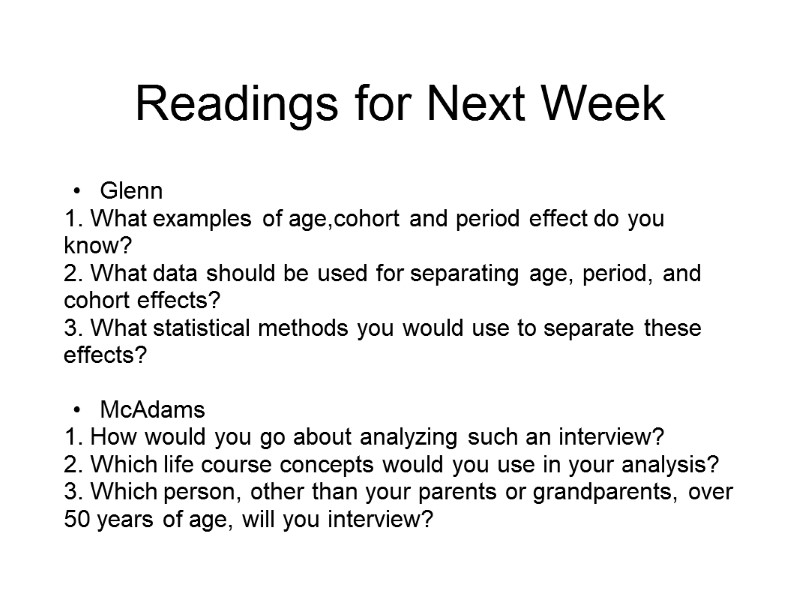 Readings for Next Week

• Glenn
1. What examples of age,cohort and period effect do you know?
2. What data should be used for separating age, period, and cohort effects?
3. What statistical methods you would use to separate these effects?

• McAdams
1. How would you go about analyzing such an interview?
2. Which life course concepts would you use in your analysis?
3. Which person, other than your parents or grandparents, over 50 years of age, will you interview?